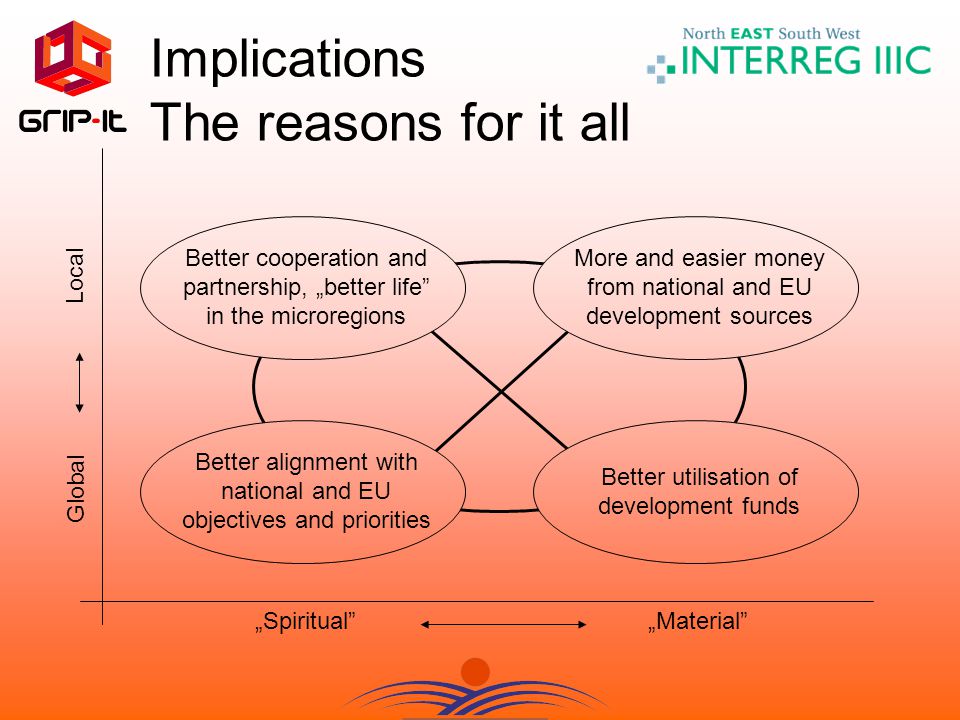 GRIP-IT

Implications
The reasons for it all

North EAST South West
INTERREG IIIC

Local

Global

Better cooperation and partnership, „better life” in the microregions

More and easier money from national and EU development sources

Better alignment with national and EU objectives and priorities

Better utilisation of development funds

„Spiritual”

„Material”